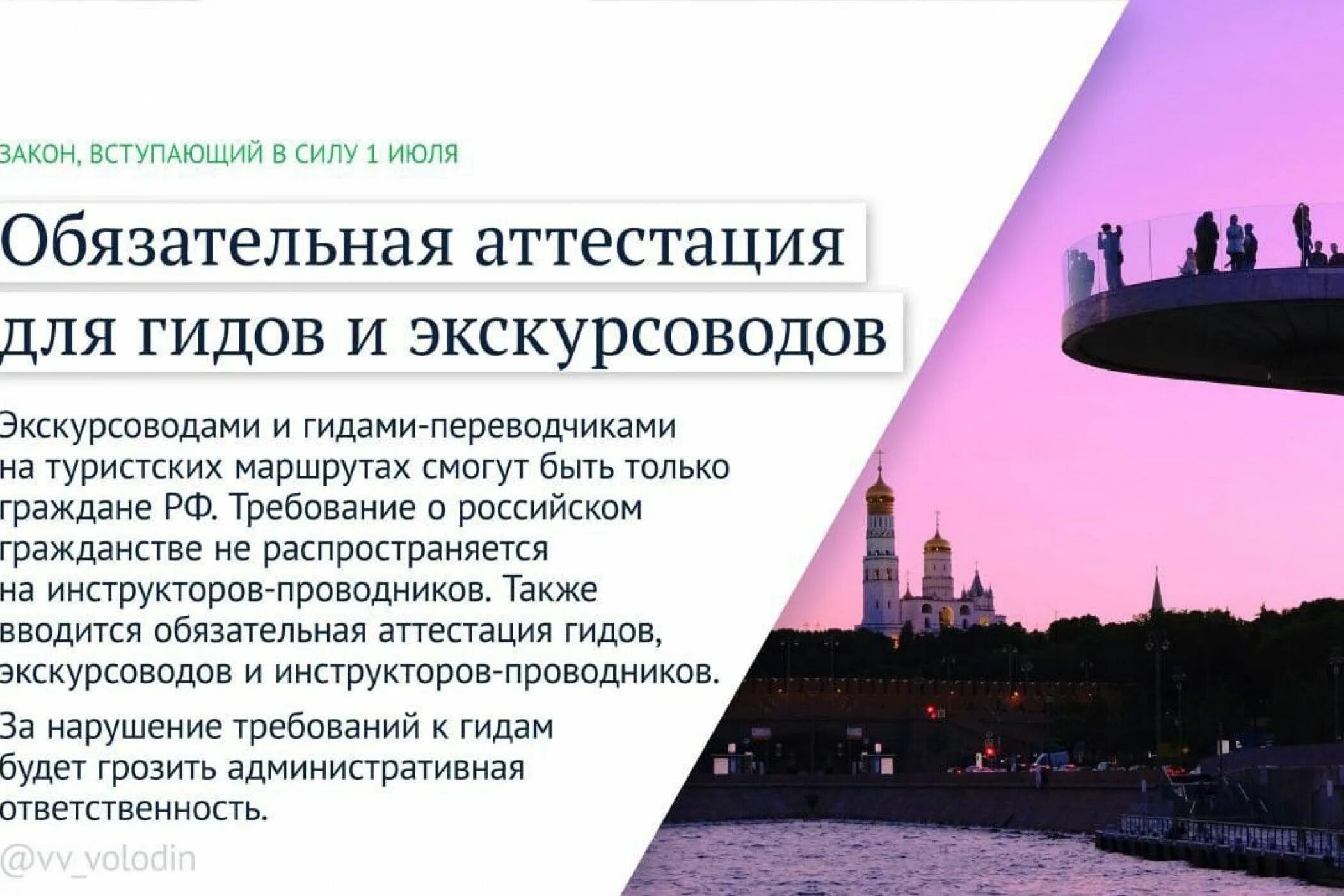 ЗАКОН, ВСТУПАЮЩИЙ В СИЛУ 1 ИЮЛЯ

Обязательная аттестация для гидов и экскурсоводов

Экскурсоводами и гидами-переводчиками на туристских маршрутах смогут быть только граждане РФ. Требование о российском гражданстве не распространяется на инструкторов-проводников. Также вводится обязательная аттестация гидов, экскурсоводов и инструкторов-проводников.

За нарушение требований к гидам будет грозить административная ответственность.

@vv_volodin